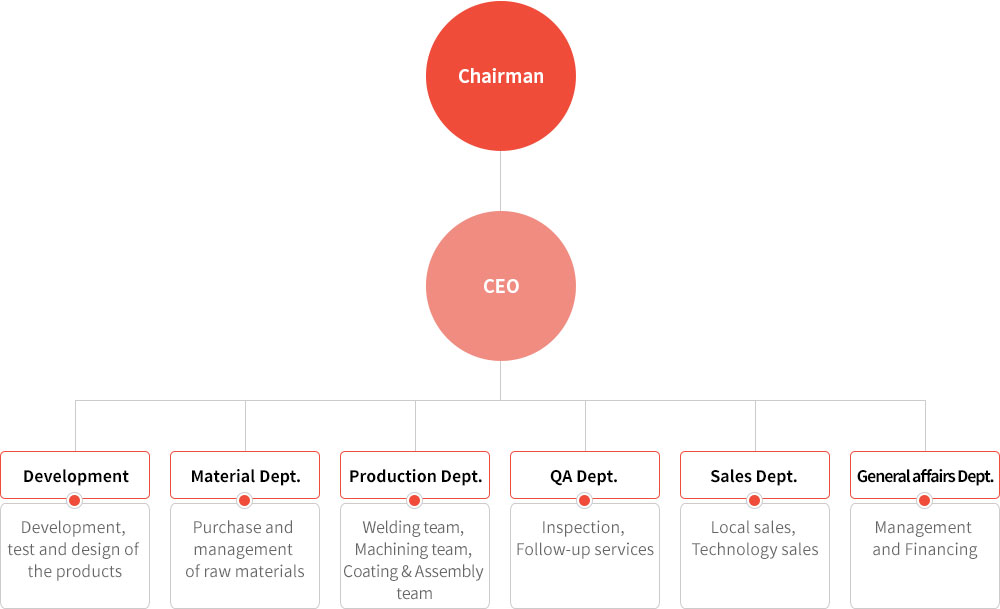 Chairman

CEO

Development

Development, test and design of the products

Material Dept.

Purchase and management of raw materials

Production Dept.

Welding team, Machining team, Coating & Assembly team

QA Dept.

Inspection, Follow-up services

Sales Dept.

Local sales, Technology sales

General affairs Dept.

Management and Financing